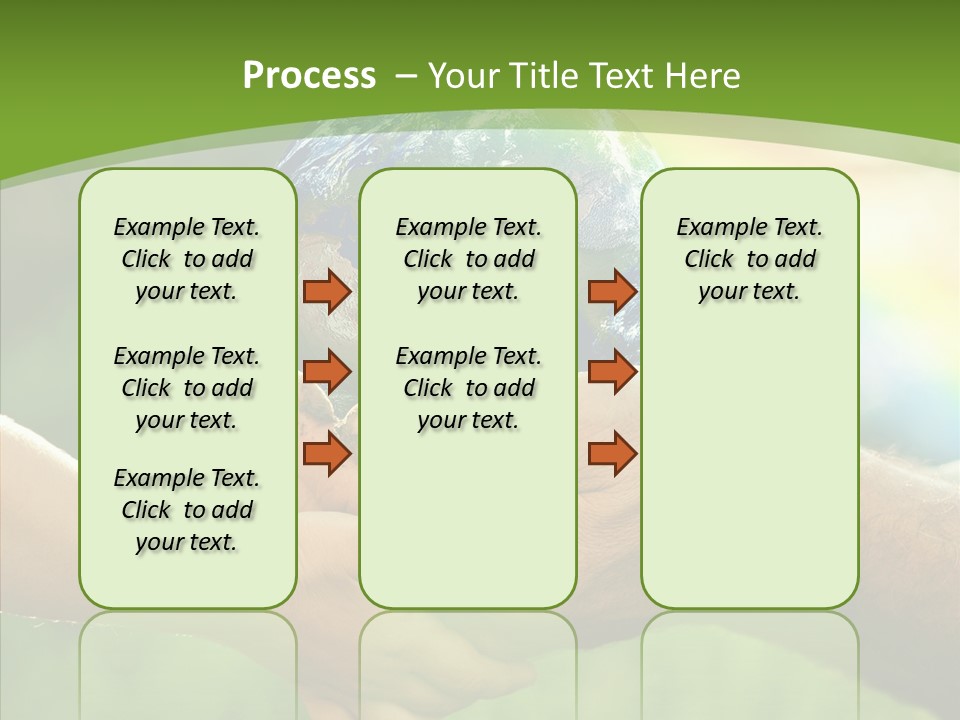 Process – Your Title Text Here

Example Text. Click to add your text.

Example Text. Click to add your text.

Example Text. Click to add your text.

Example Text. Click to add your text.

Example Text. Click to add your text.

Example Text. Click to add your text.